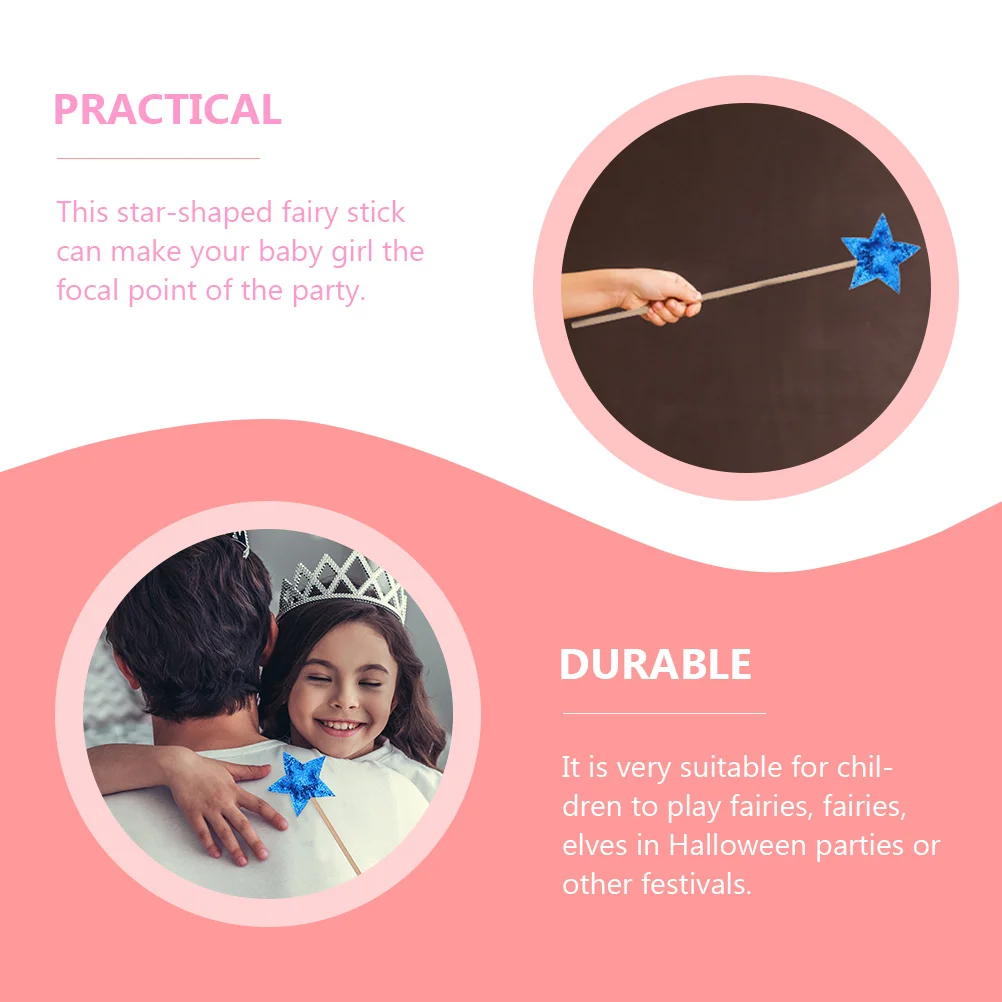 PRACTICAL

This star-shaped fairy stick can make your baby girl the focal point of the party.

DURABLE

It is very suitable for children to play fairies, fairies, elves in Halloween parties or other festivals.